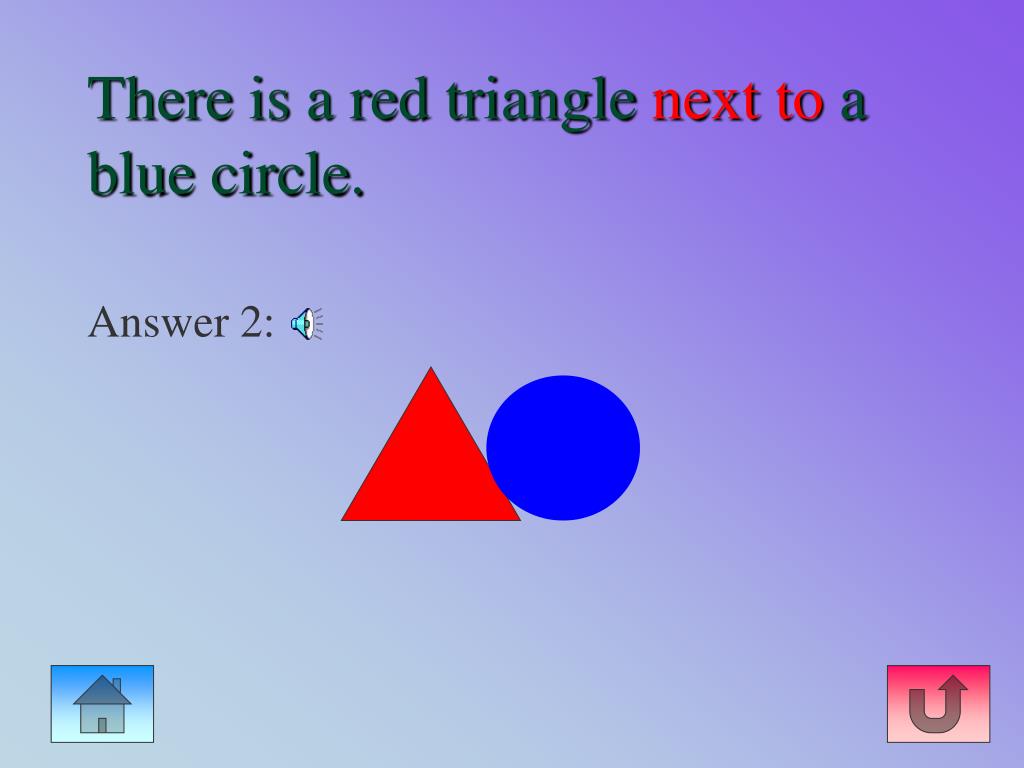 There is a red triangle next to a blue circle.

Answer 2: